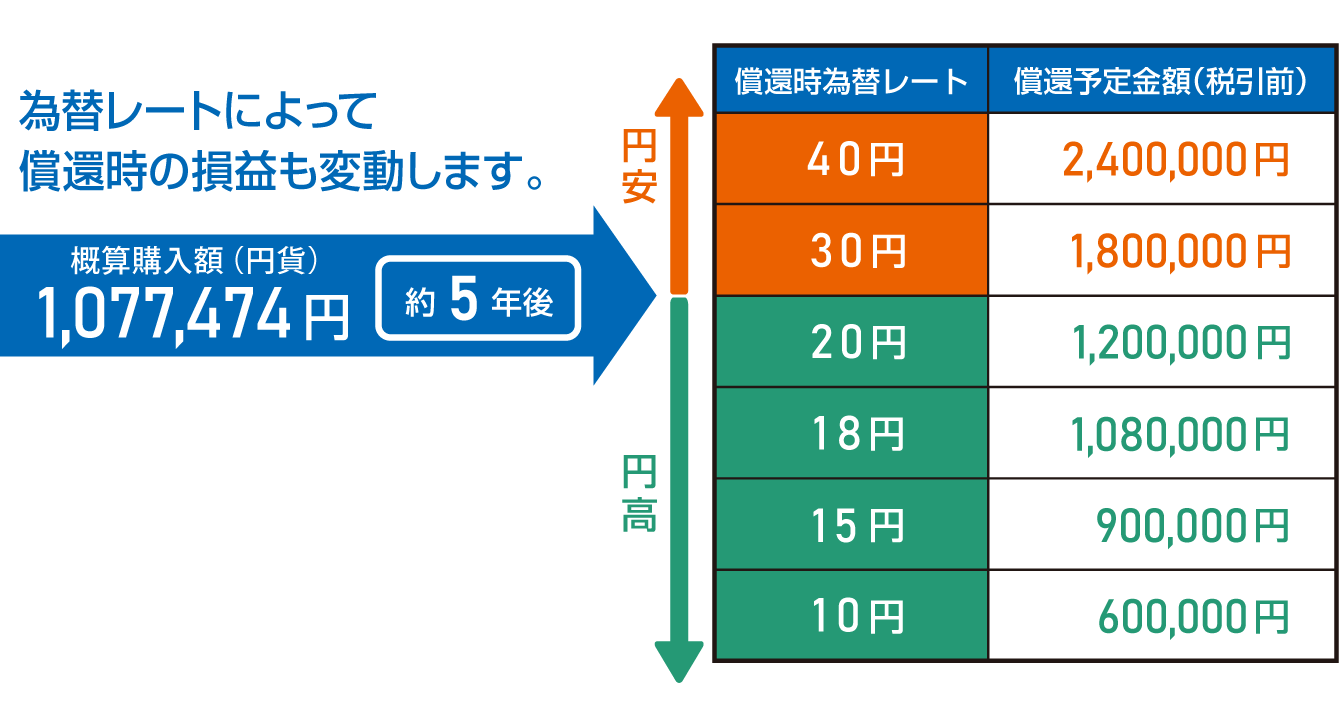 為替レートによって
償還時の損益も変動します。

概算購入額（円貨）
1,077,474円

約 5 年後

円安

円高

| 償還時為替レート | 償還予定金額（税引前） |
|---|---|
| 40円 | 2,400,000円 |
| 30円 | 1,800,000円 |
| 20円 | 1,200,000円 |
| 18円 | 1,080,000円 |
| 15円 | 900,000円 |
| 10円 | 600,000円 |